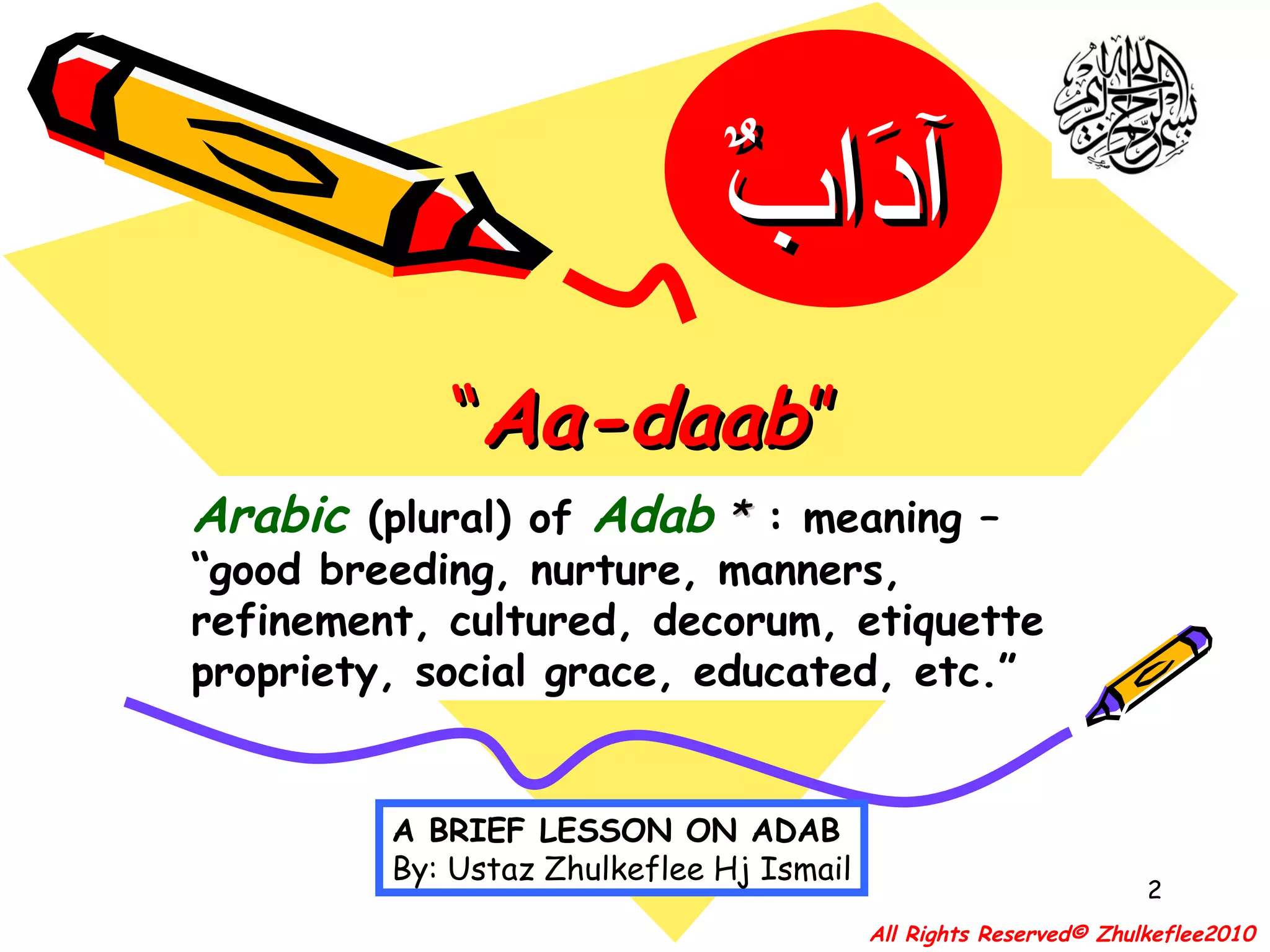 بسم الله الرحمن الرحيم

آدَابٌ

"Aa-daab"

Arabic (plural) of Adab * : meaning – "good breeding, nurture, manners, refinement, cultured, decorum, etiquette propriety, social grace, educated, etc."

A BRIEF LESSON ON ADAB
By: Ustaz Zhulkeflee Hj Ismail

2

All Rights Reserved© Zhulkeflee2010